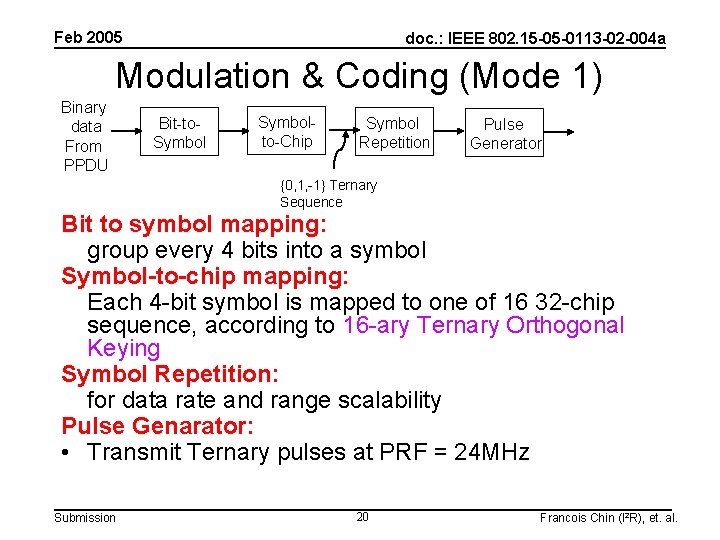 Feb 2005

doc.: IEEE 802.15-05-0113-02-004a

Modulation & Coding (Mode 1)

Binary data From PPDU

Bit-to-Symbol

Symbol-to-Chip

Symbol Repetition

Pulse Generator

{0,1,-1} Ternary Sequence

Bit to symbol mapping:
group every 4 bits into a symbol

Symbol-to-chip mapping:
Each 4-bit symbol is mapped to one of 16 32-chip sequence, according to 16-ary Ternary Orthogonal Keying

Symbol Repetition:
for data rate and range scalability

Pulse Genarator:
• Transmit Ternary pulses at PRF = 24MHz

Submission

20

Francois Chin (I²R), et. al.